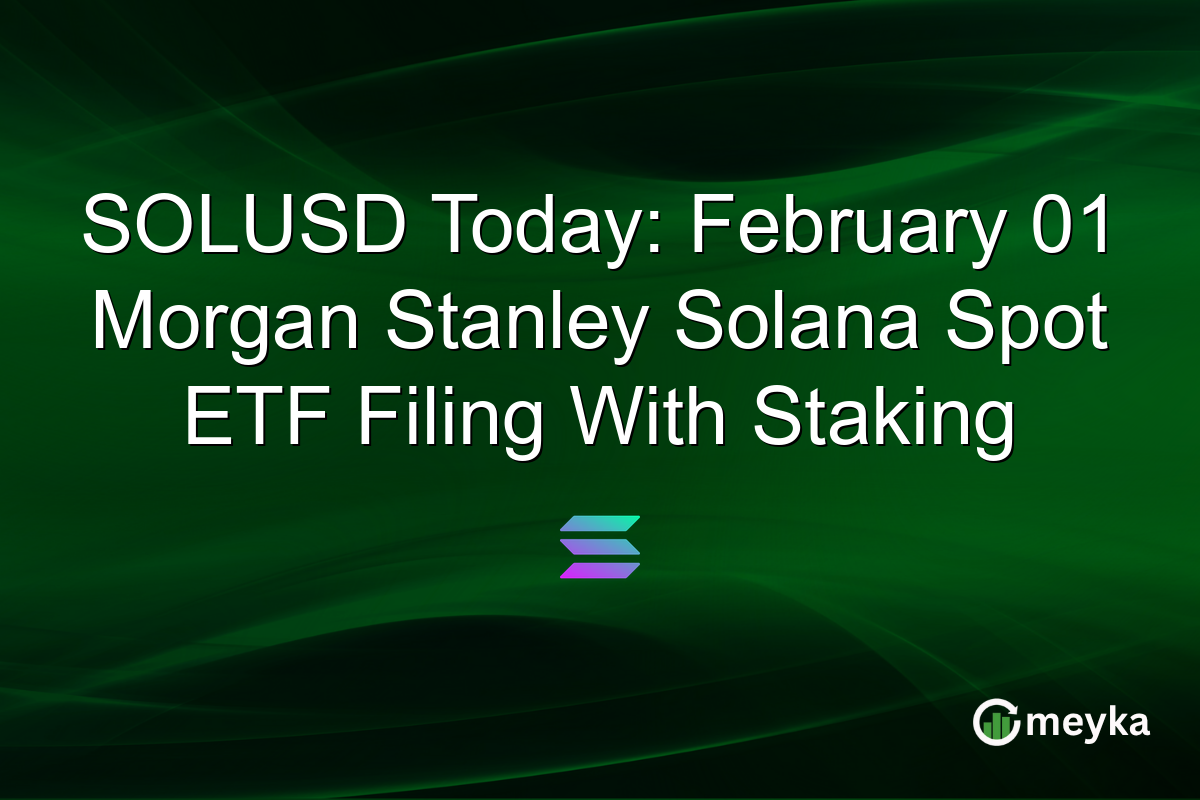 SOLUSD Today: February 01 Morgan Stanley Solana Spot ETF Filing With Staking

meyka